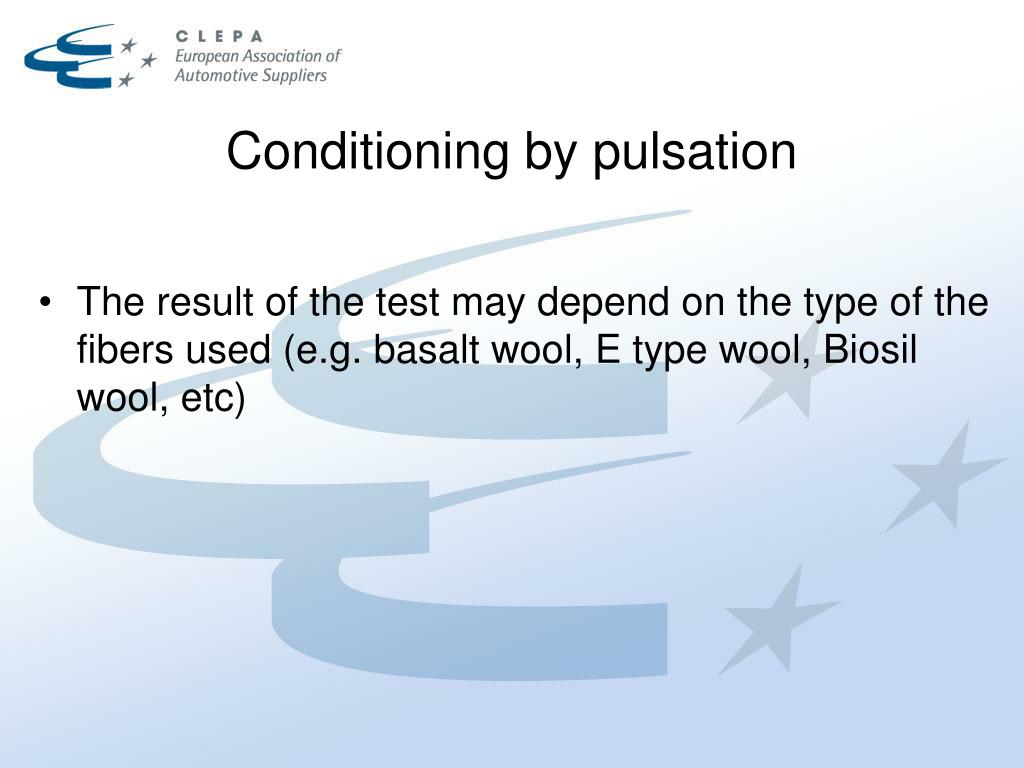 CLEPA
European Association of
Automotive Suppliers

Conditioning by pulsation

• The result of the test may depend on the type of the fibers used (e.g. basalt wool, E type wool, Biosil wool, etc)